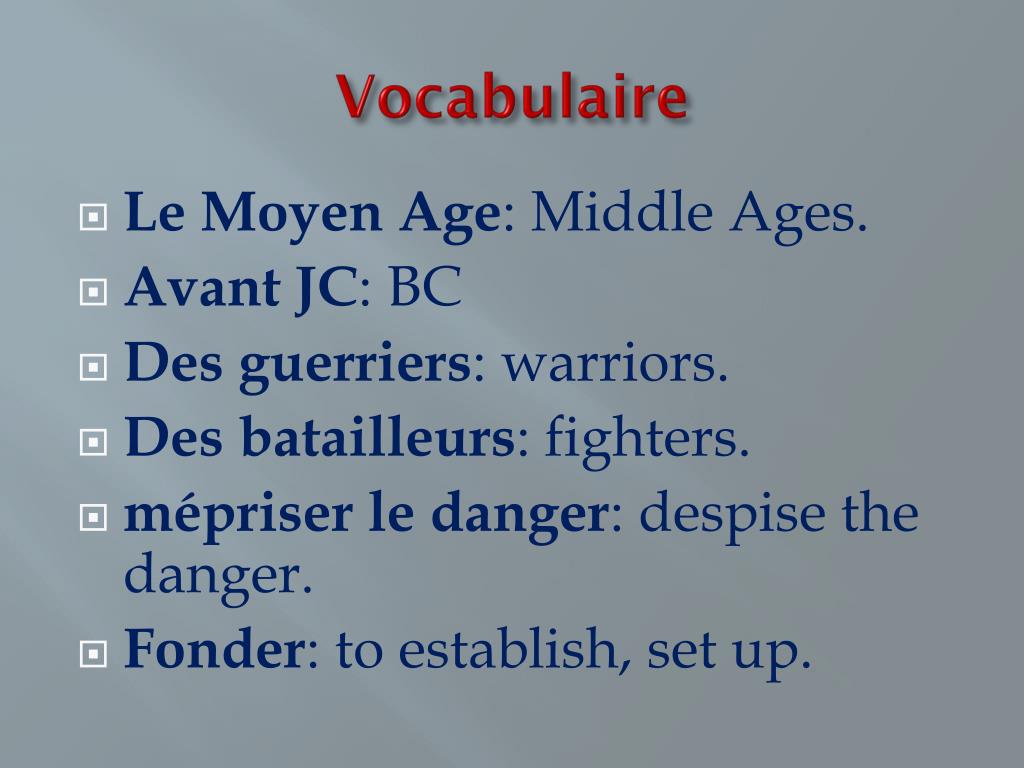 Vocabulaire

Le Moyen Age: Middle Ages.
Avant JC: BC
Des guerriers: warriors.
Des batailleurs: fighters.
mépriser le danger: despise the danger.
Fonder: to establish, set up.